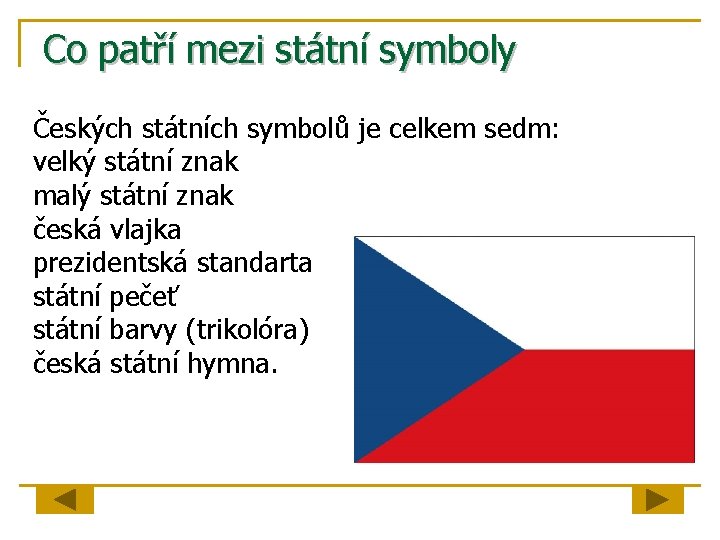 Co patří mezi státní symboly

Českých státních symbolů je celkem sedm:
velký státní znak
malý státní znak
česká vlajka
prezidentská standarta
státní pečeť
státní barvy (trikolóra)
česká státní hymna.